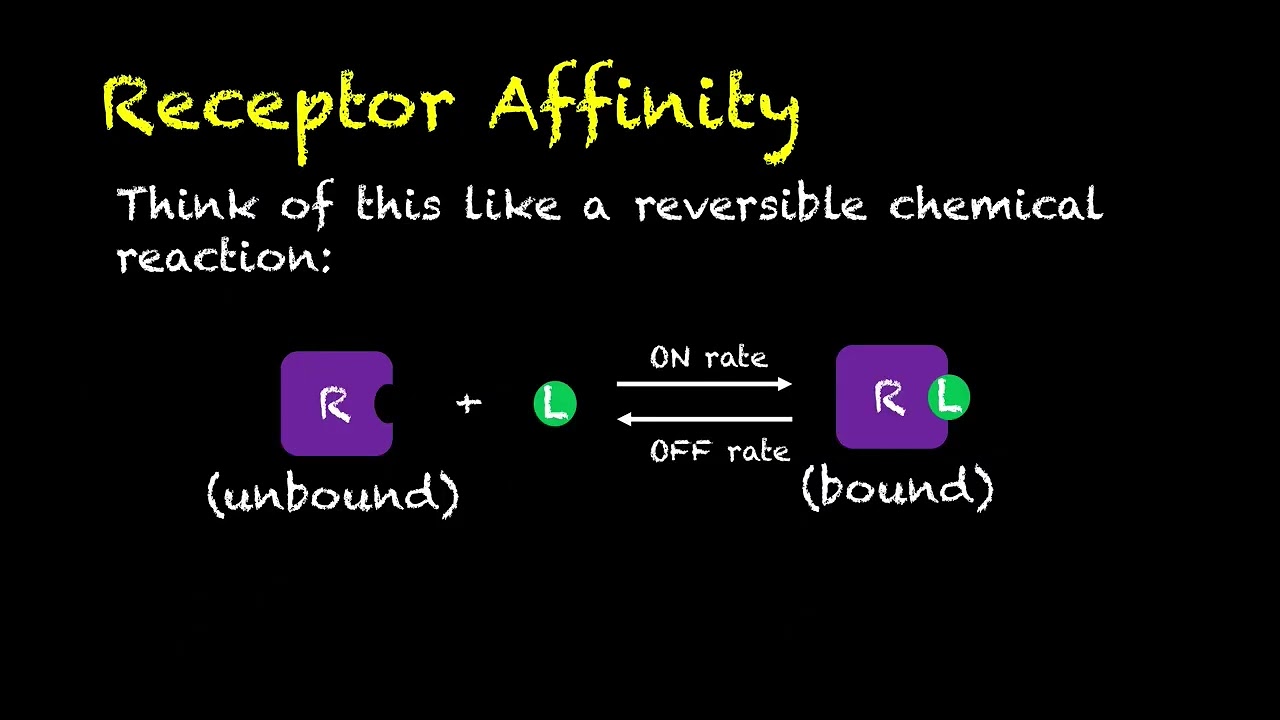 Receptor Affinity

Think of this like a reversible chemical reaction:

R + L

ON rate

OFF rate

R L

(unbound)

(bound)